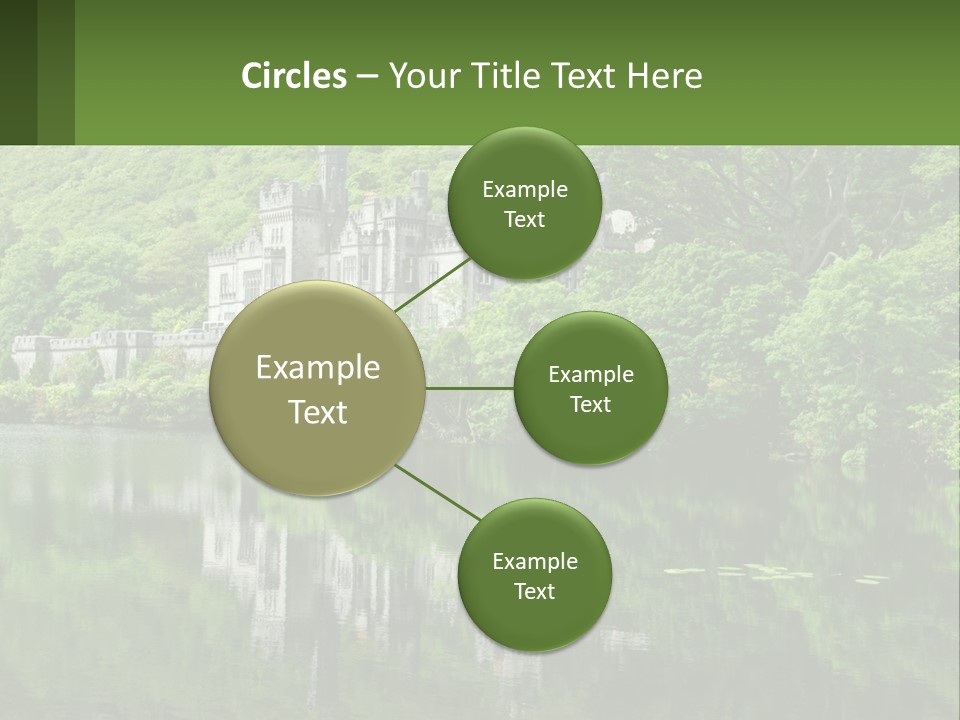 Circles – Your Title Text Here

Example Text

Example Text

Example Text

Example Text